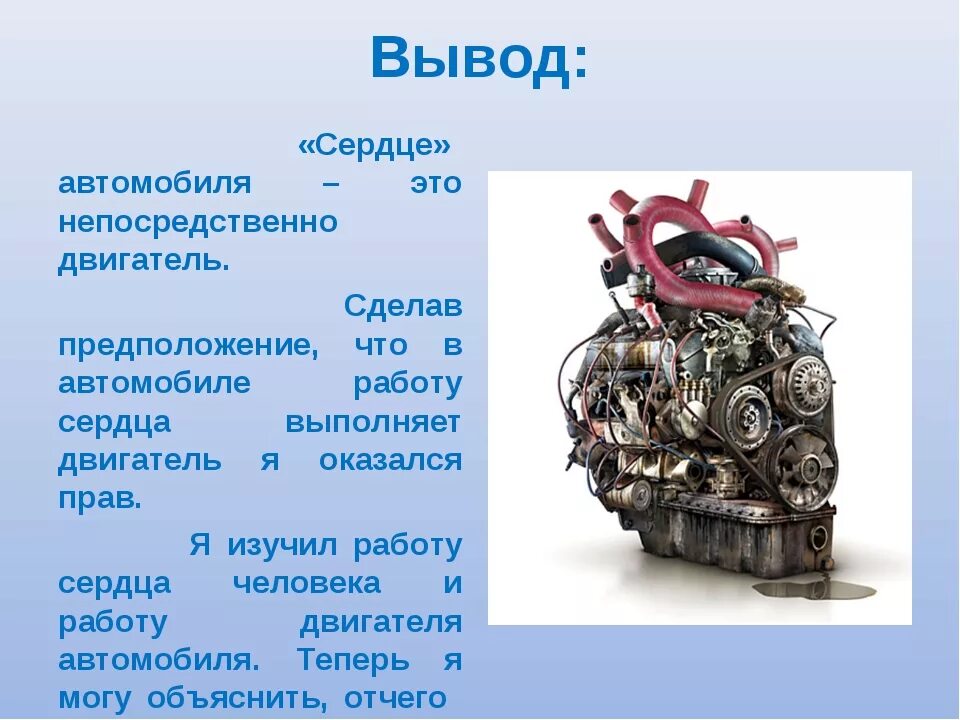 Вывод:

«Сердце» автомобиля – это непосредственно двигатель.

Сделав предположение, что в автомобиле работу сердца выполняет двигатель я оказался прав.

Я изучил работу сердца человека и работу двигателя автомобиля. Теперь я могу объяснить, отчего